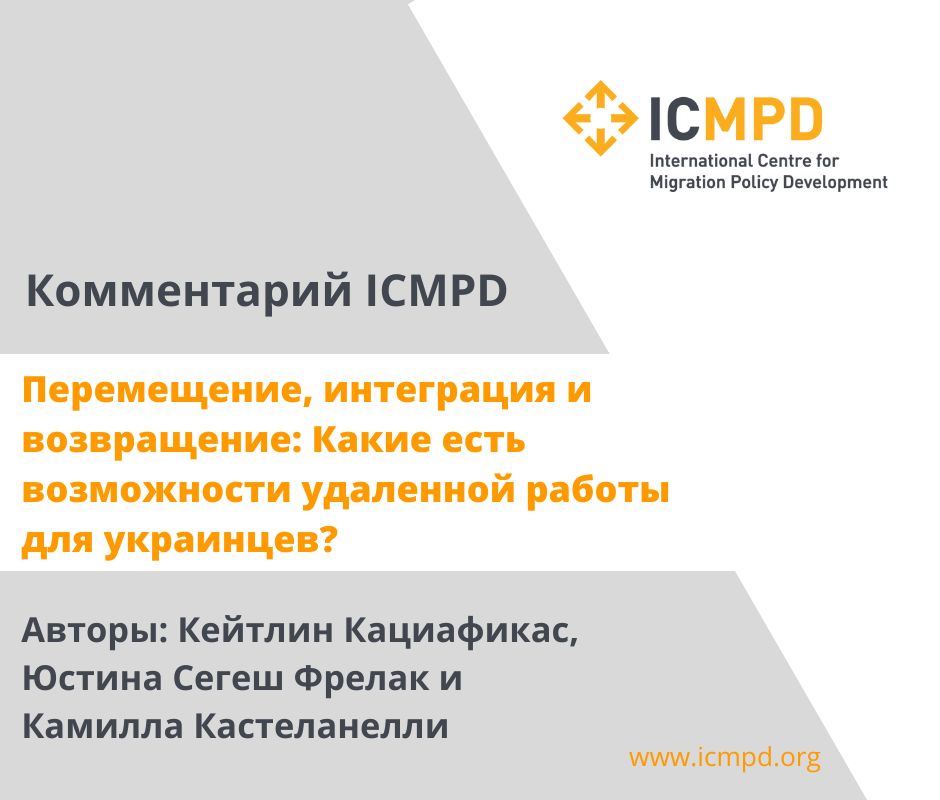 ICMPD
International Centre for Migration Policy Development

Комментарий ICMPD

Перемещение, интеграция и возвращение: Какие есть возможности удаленной работы для украинцев?

Авторы: Кейтлин Кациафикас, Юстина Сегеш Фрелак и Камилла Кастеланелли

www.icmpd.org